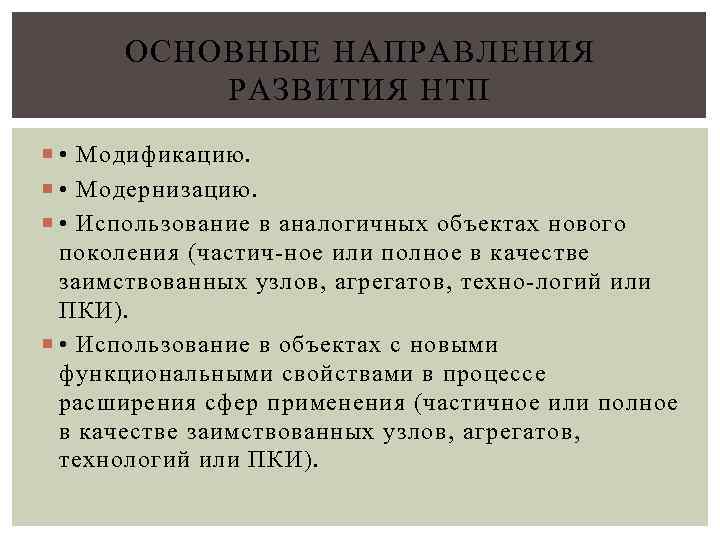 ОСНОВНЫЕ НАПРАВЛЕНИЯ РАЗВИТИЯ НТП

• Модификацию.

• Модернизацию.

• Использование в аналогичных объектах нового поколения (частич-ное или полное в качестве заимствованных узлов, агрегатов, техно-логий или ПКИ).

• Использование в объектах с новыми функциональными свойствами в процессе расширения сфер применения (частичное или полное в качестве заимствованных узлов, агрегатов, технологий или ПКИ).